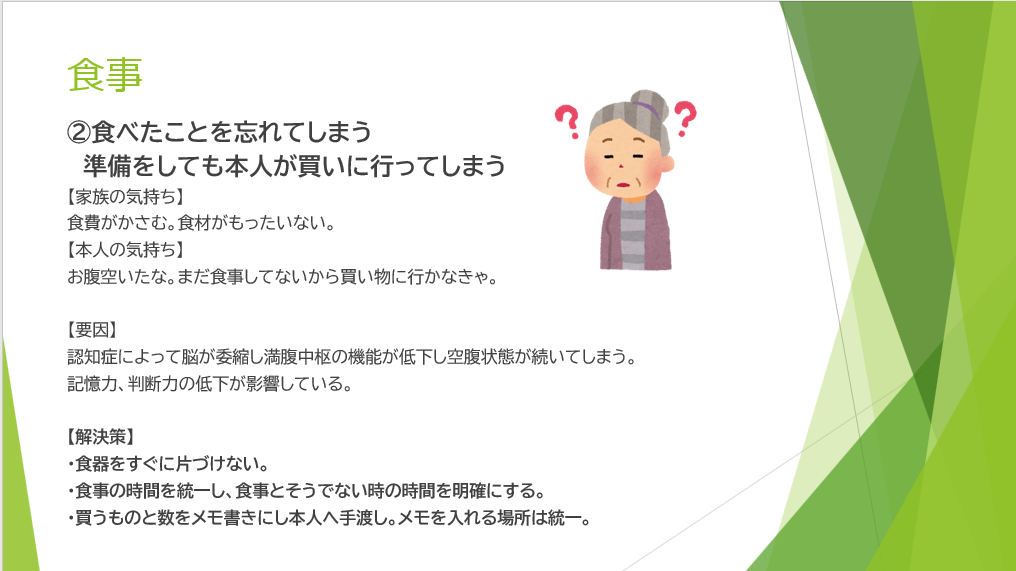 食事

②食べたことを忘れてしまう
準備をしても本人が買いに行ってしまう

【家族の気持ち】
食費がかさむ。食材がもったいない。
【本人の気持ち】
お腹空いたな。まだ食事してないから買い物に行かなきゃ。

【要因】
認知症によって脳が委縮し満腹中枢の機能が低下し空腹状態が続いてしまう。
記憶力、判断力の低下が影響している。

【解決策】
・食器をすぐに片づけない。
・食事の時間を統一し、食事とそうでない時の時間を明確にする。
・買うものと数をメモ書きにし本人へ手渡し。メモを入れる場所は統一。